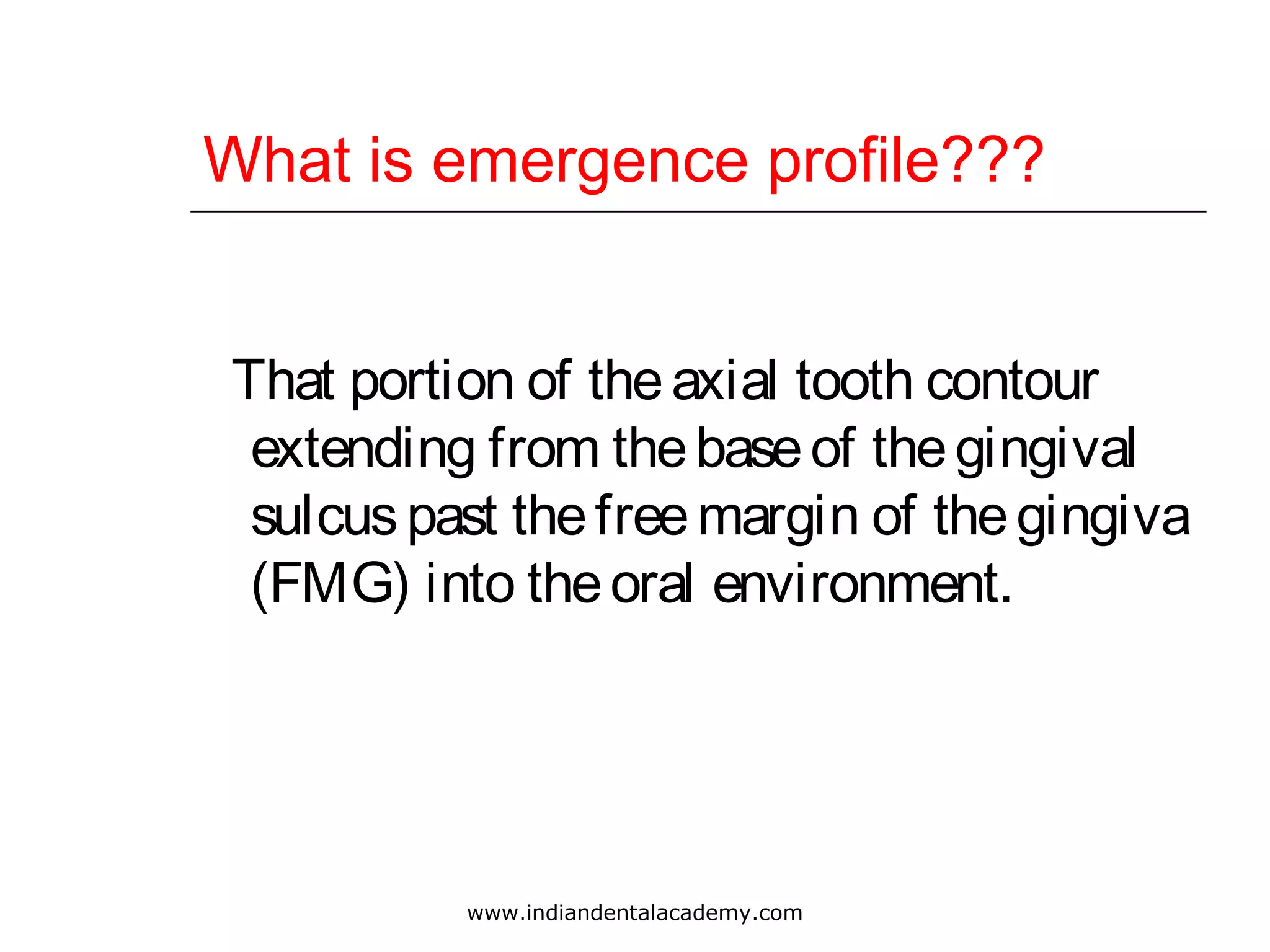 What is emergence profile???

That portion of the axial tooth contour extending from the base of the gingival sulcus past the free margin of the gingiva (FMG) into the oral environment.

www.indiandentalacademy.com